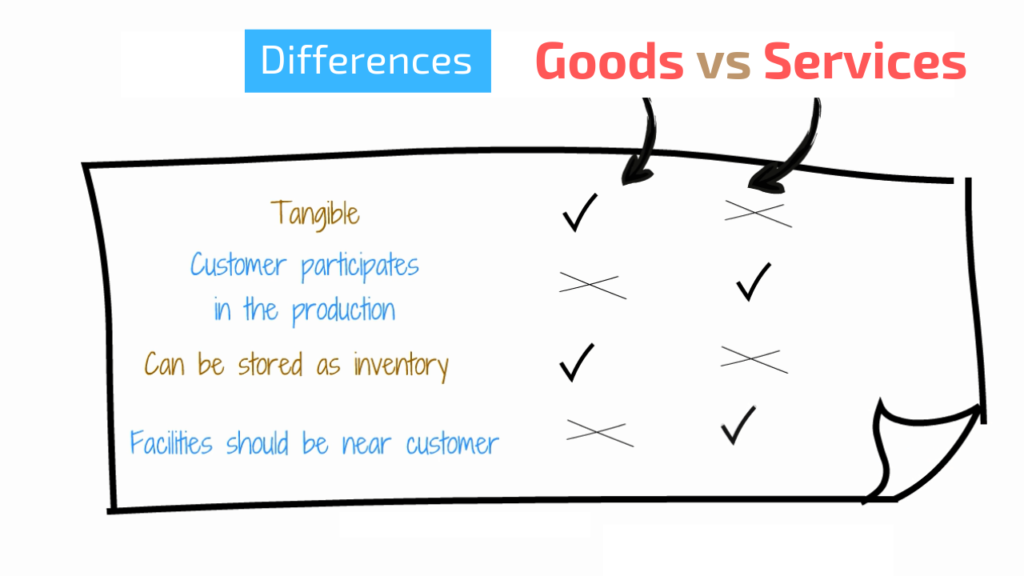 Differences

Goods vs Services

| | Goods | Services |
|---|---|---|
| Tangible | ✓ | ✗ |
| Customer participates in the production | ✗ | ✓ |
| Can be stored as inventory | ✓ | ✗ |
| Facilities should be near customer | ✗ | ✓ |